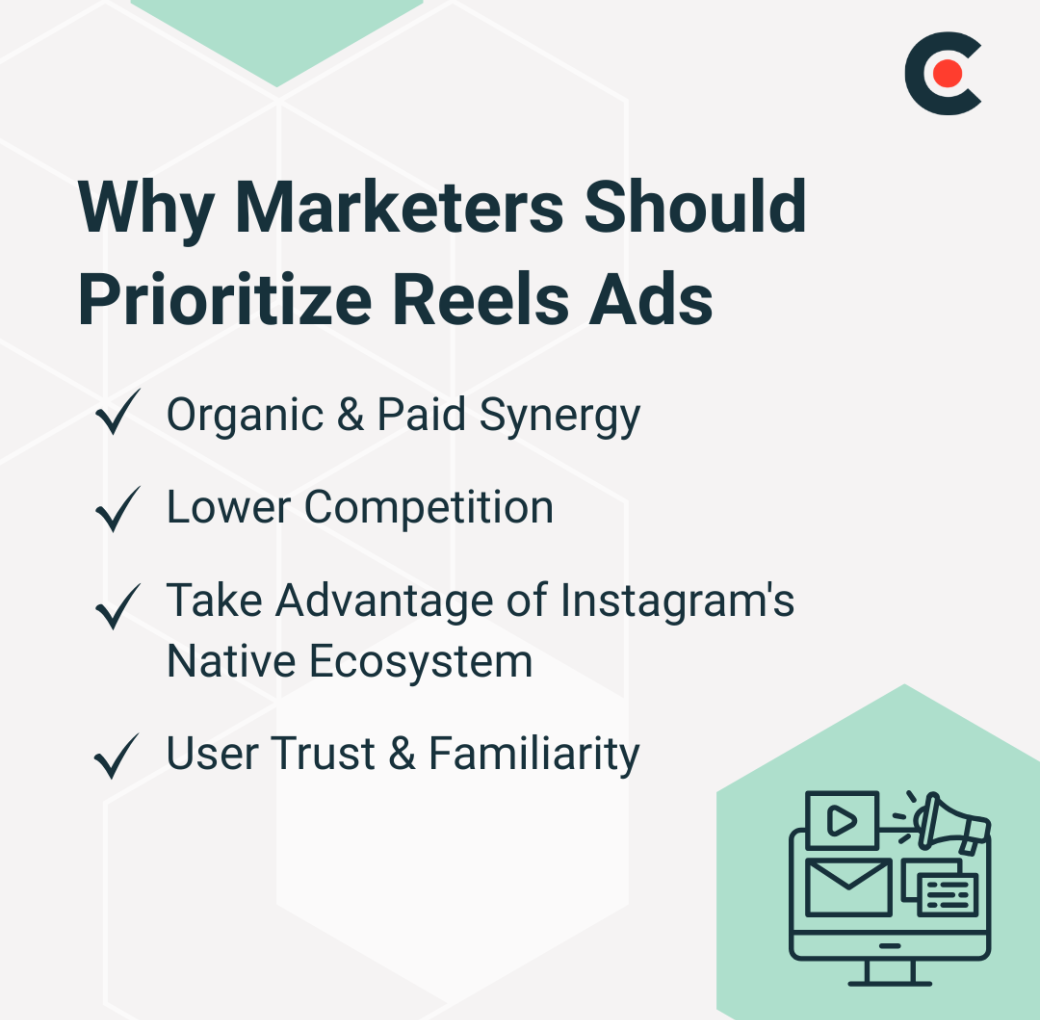 Why Marketers Should Prioritize Reels Ads

✓ Organic & Paid Synergy

✓ Lower Competition

✓ Take Advantage of Instagram's Native Ecosystem

✓ User Trust & Familiarity